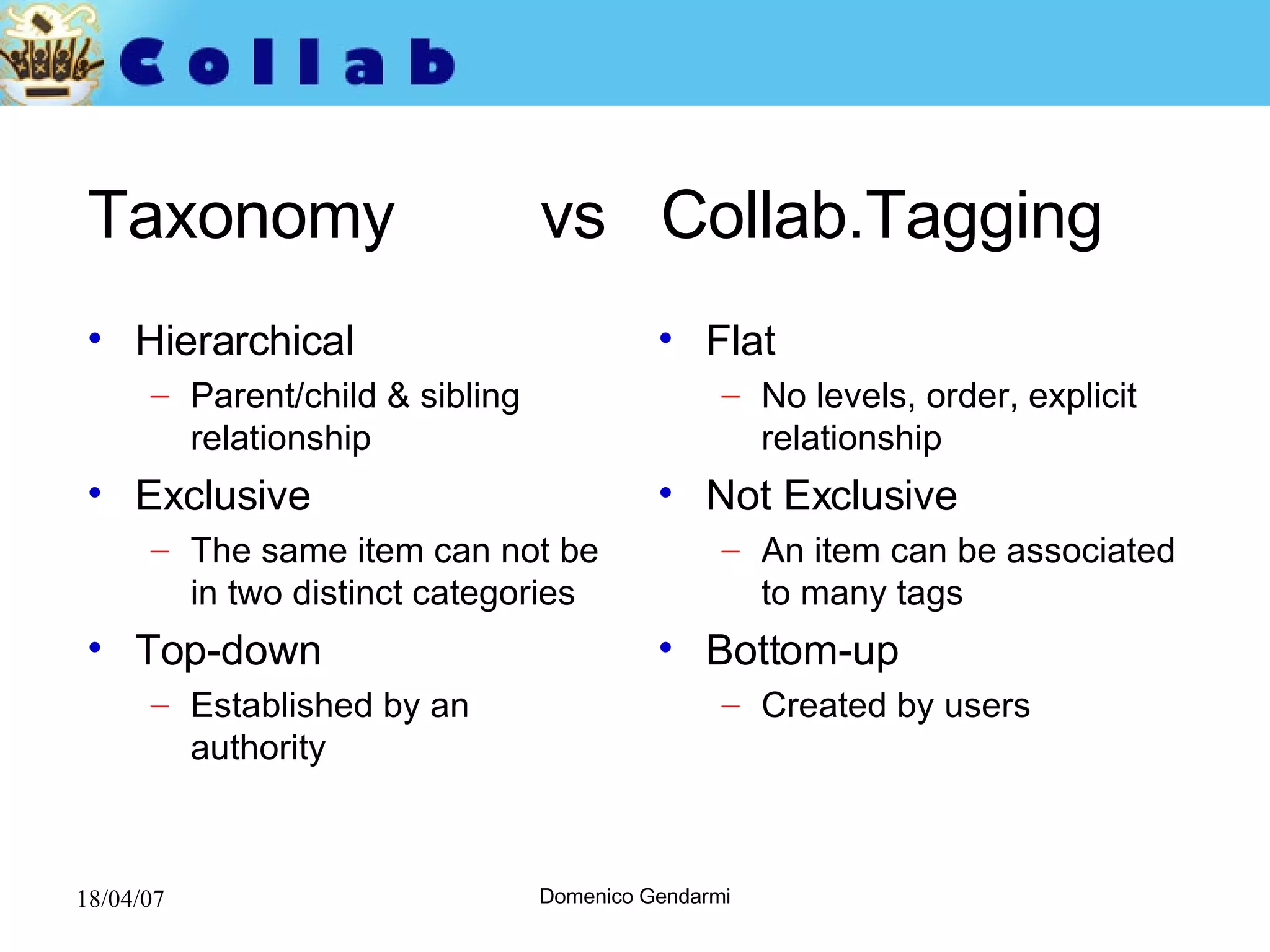 Collab

Taxonomy vs Collab.Tagging

• Hierarchical
– Parent/child & sibling relationship
• Exclusive
– The same item can not be in two distinct categories
• Top-down
– Established by an authority

• Flat
– No levels, order, explicit relationship
• Not Exclusive
– An item can be associated to many tags
• Bottom-up
– Created by users

18/04/07

Domenico Gendarmi